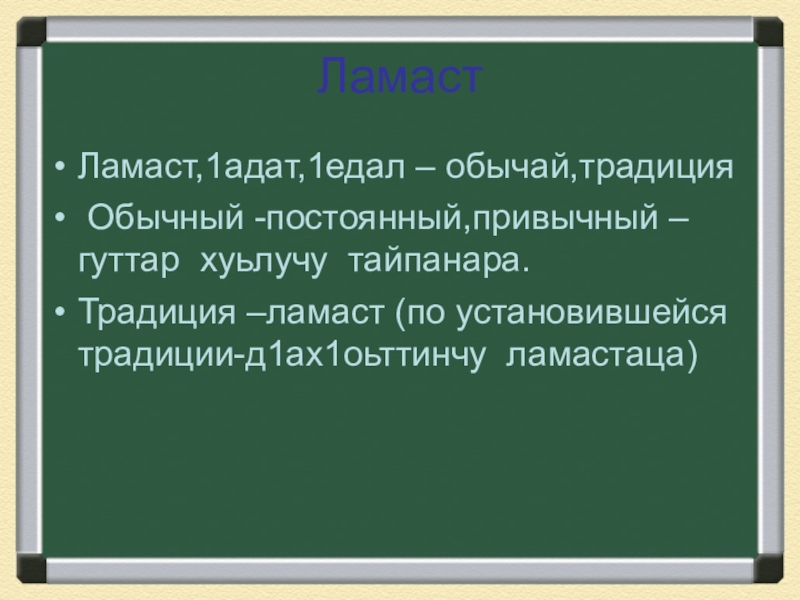 Ламаст

• Ламаст,1адат,1едал – обычай,традиция
• Обычный -постоянный,привычный – гуттар хуьлучу тайпанара.
• Традиция –ламаст (по установившейся традиции-д1ах1оьттинчу ламастаца)